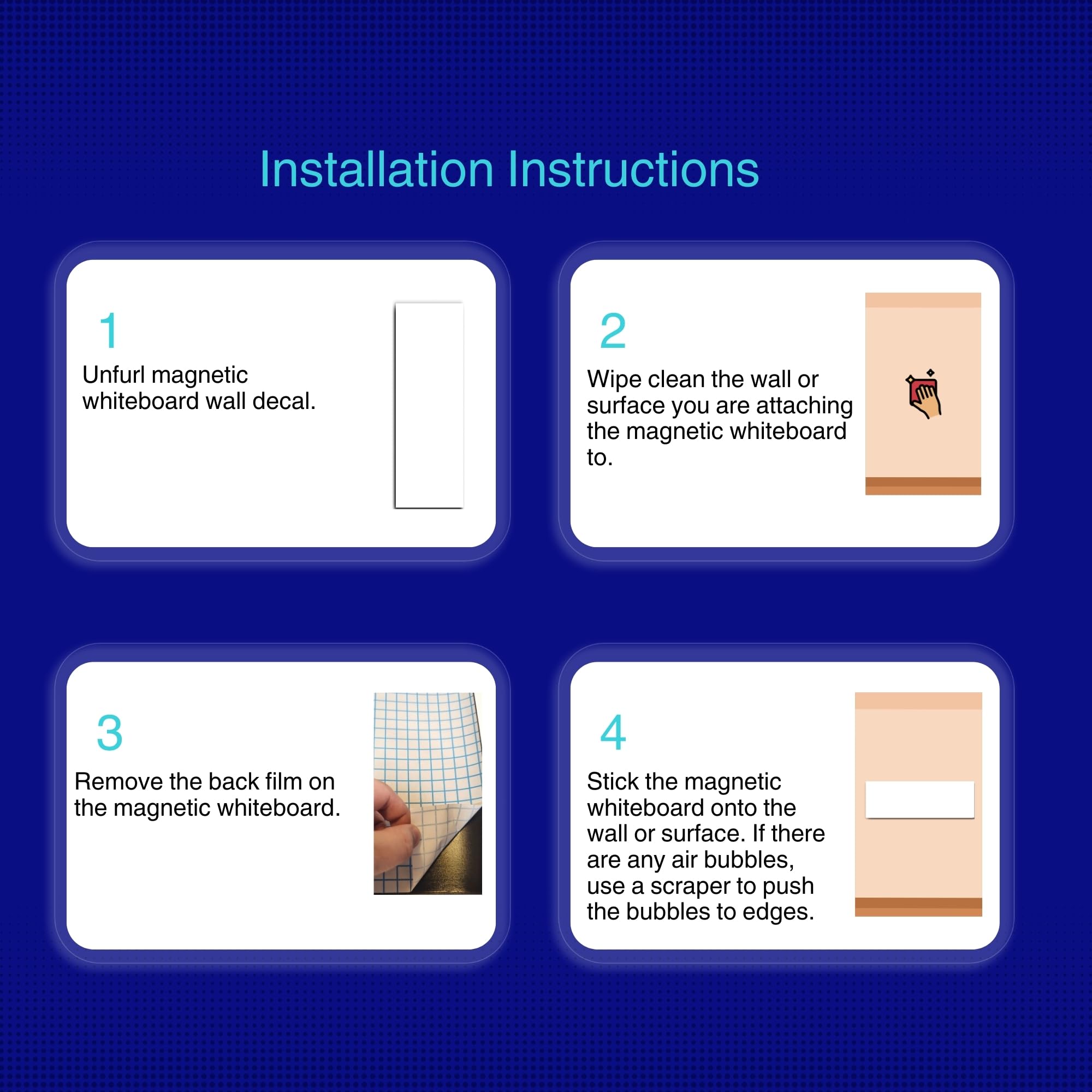 Installation Instructions

1
Unfurl magnetic whiteboard wall decal.

2
Wipe clean the wall or surface you are attaching the magnetic whiteboard to.

3
Remove the back film on the magnetic whiteboard.

4
Stick the magnetic whiteboard onto the wall or surface. If there are any air bubbles, use a scraper to push the bubbles to edges.